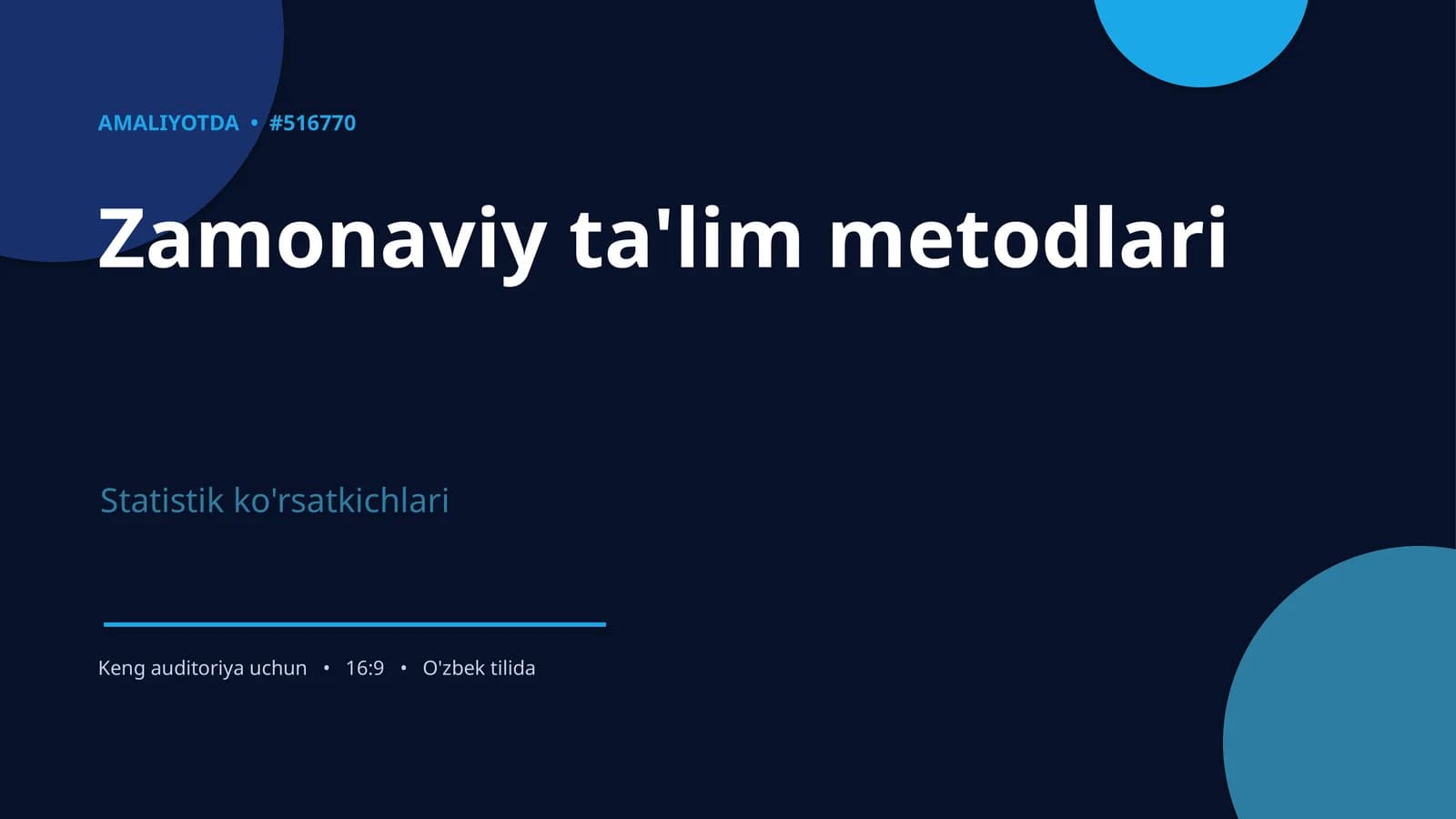 AMALIYOTDA • #516770

Zamonaviy ta'lim metodlari

Statistik ko'rsatkichlari

Keng auditoriya uchun • 16:9 • O'zbek tilida